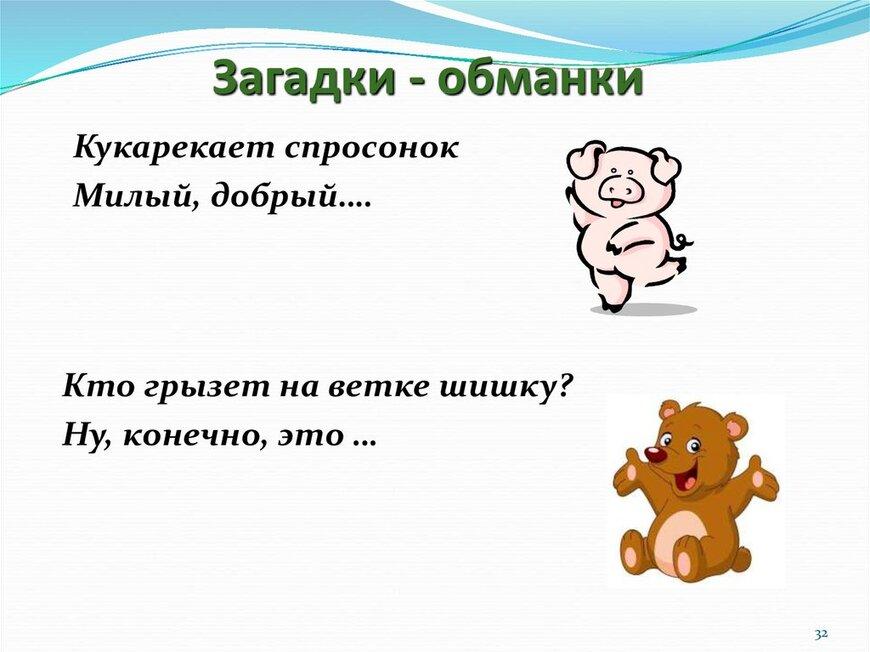 Загадки - обманки

Кукарекает спросонок
Милый, добрый….

Кто грызет на ветке шишку?
Ну, конечно, это …

32